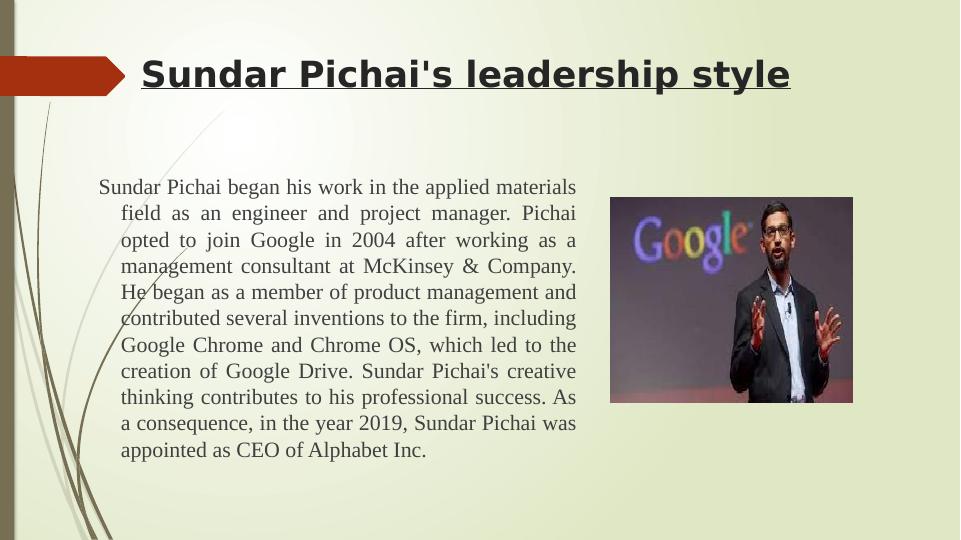 Sundar Pichai's leadership style

Sundar Pichai began his work in the applied materials field as an engineer and project manager. Pichai opted to join Google in 2004 after working as a management consultant at McKinsey & Company. He began as a member of product management and contributed several inventions to the firm, including Google Chrome and Chrome OS, which led to the creation of Google Drive. Sundar Pichai's creative thinking contributes to his professional success. As a consequence, in the year 2019, Sundar Pichai was appointed as CEO of Alphabet Inc.

Google